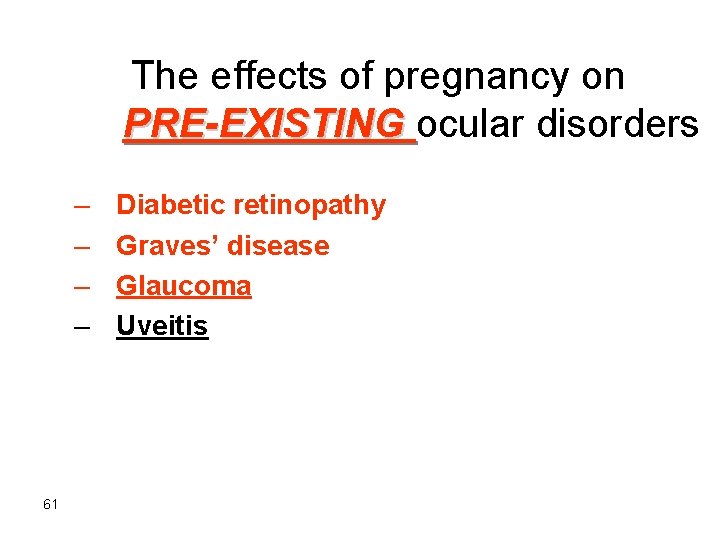 The effects of pregnancy on PRE-EXISTING ocular disorders

– Diabetic retinopathy
– Graves' disease
– Glaucoma
– Uveitis

61